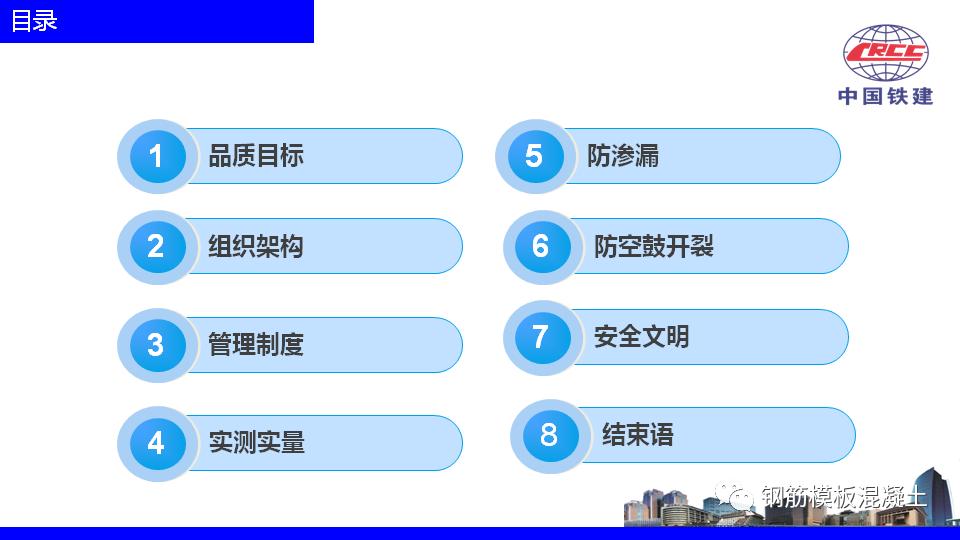 目录

CRCC
中国铁建

1 品质目标

2 组织架构

3 管理制度

4 实测实量

5 防渗漏

6 防空鼓开裂

7 安全文明

8 结束语

钢筋模板混凝土